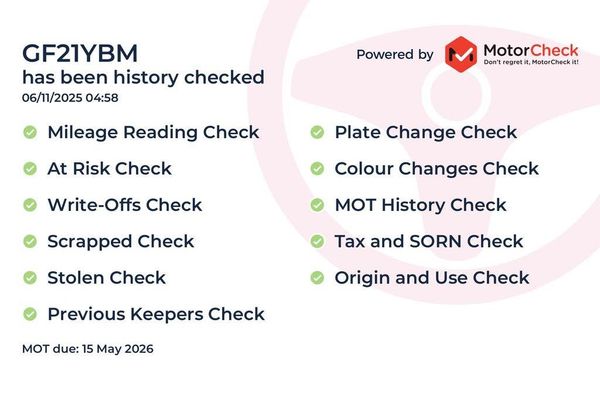 GF21YBM
has been history checked
06/11/2025 04:58

Powered by MotorCheck
Don't regret it, MotorCheck it!

Mileage Reading Check
At Risk Check
Write-Offs Check
Scrapped Check
Stolen Check
Previous Keepers Check

Plate Change Check
Colour Changes Check
MOT History Check
Tax and SORN Check
Origin and Use Check

MOT due: 15 May 2026